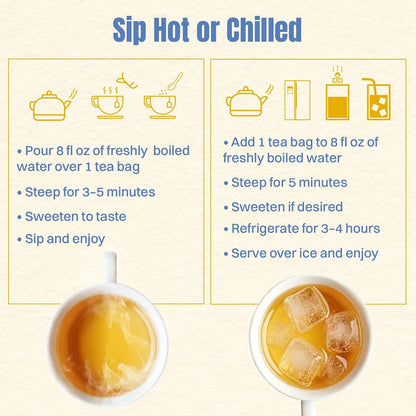 Sip Hot or Chilled

• Pour 8 fl oz of freshly boiled water over 1 tea bag

• Steep for 3-5 minutes

• Sweeten to taste

• Sip and enjoy

• Add 1 tea bag to 8 fl oz of freshly boiled water

• Steep for 5 minutes

• Sweeten if desired

• Refrigerate for 3-4 hours

• Serve over ice and enjoy